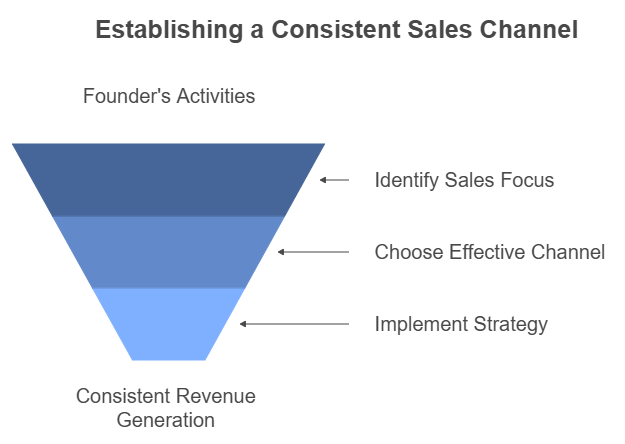 Establishing a Consistent Sales Channel

Founder's Activities

Identify Sales Focus

Choose Effective Channel

Implement Strategy

Consistent Revenue Generation